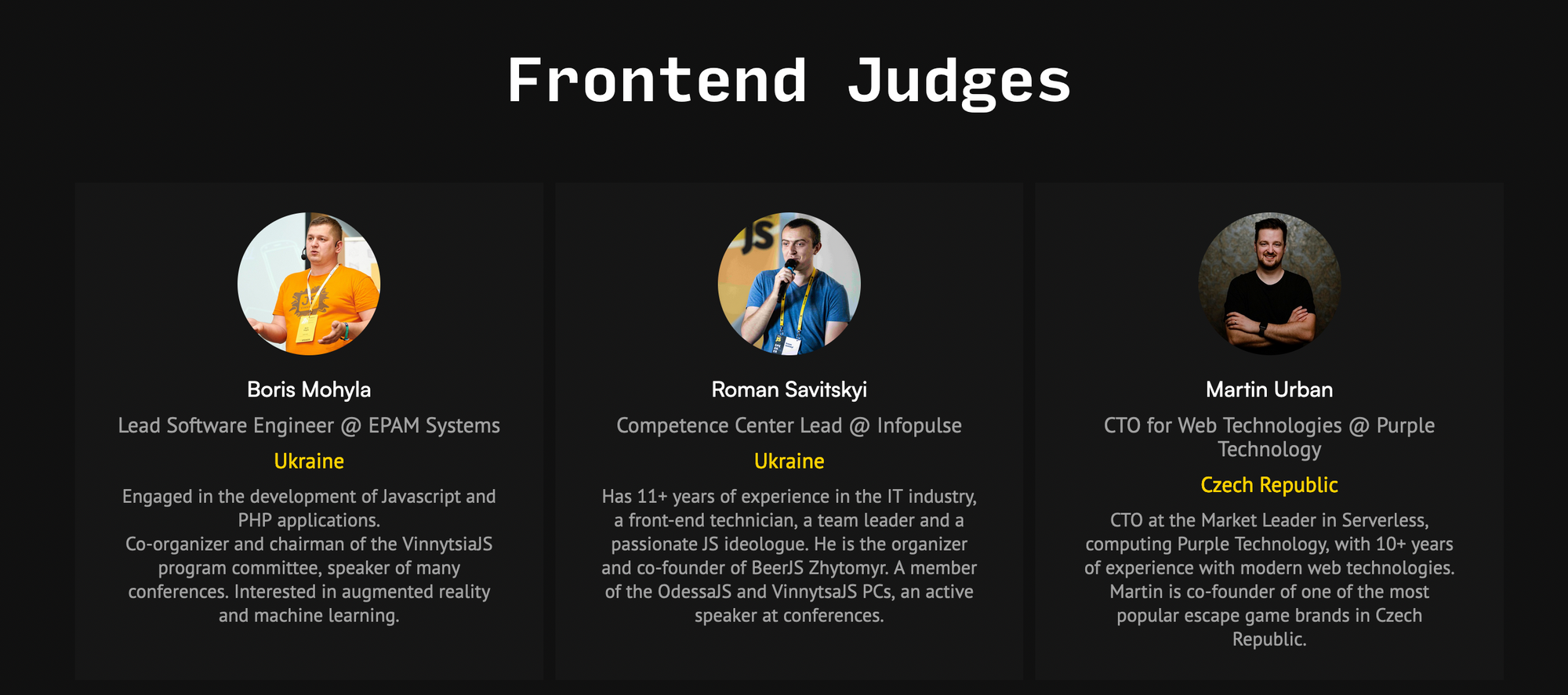 Frontend Judges

Boris Mohyla

Lead Software Engineer @ EPAM Systems

Ukraine

Engaged in the development of Javascript and PHP applications.
Co-organizer and chairman of the VinnytsiaJS program committee, speaker of many conferences. Interested in augmented reality and machine learning.

Roman Savitskyi

Competence Center Lead @ Infopulse

Ukraine

Has 11+ years of experience in the IT industry, a front-end technician, a team leader and a passionate JS ideologue. He is the organizer and co-founder of BeerJS Zhytomyr. A member of the OdessaJS and VinnytsaJS PCs, an active speaker at conferences.

Martin Urban

CTO for Web Technologies @ Purple Technology

Czech Republic

CTO at the Market Leader in Serverless, computing Purple Technology, with 10+ years of experience with modern web technologies. Martin is co-founder of one of the most popular escape game brands in Czech Republic.